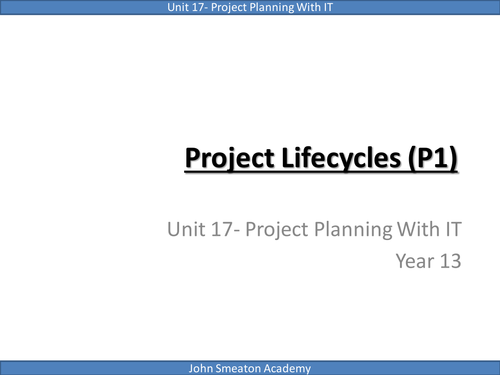 Unit 17- Project Planning With IT

Project Lifecycles (P1)

Unit 17- Project Planning With IT
Year 13

John Smeaton Academy